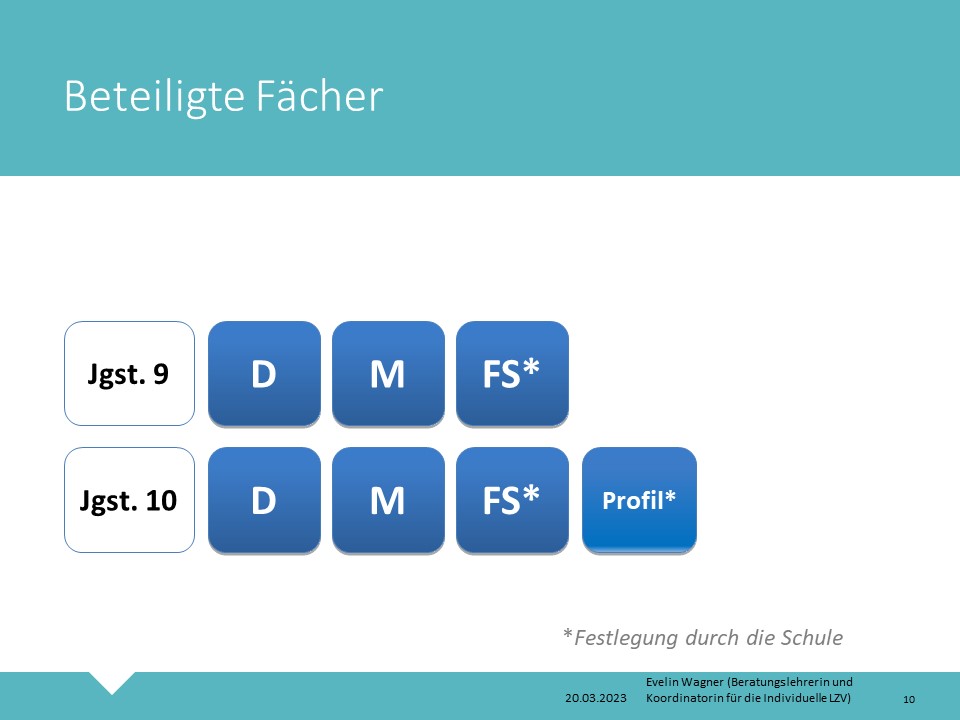 Beteiligte Fächer

Jgst. 9 D M FS*

Jgst. 10 D M FS* Profil*

*Festlegung durch die Schule

20.03.2023 Evelin Wagner (Beratungslehrerin und Koordinatorin für die Individuelle LZV) 10